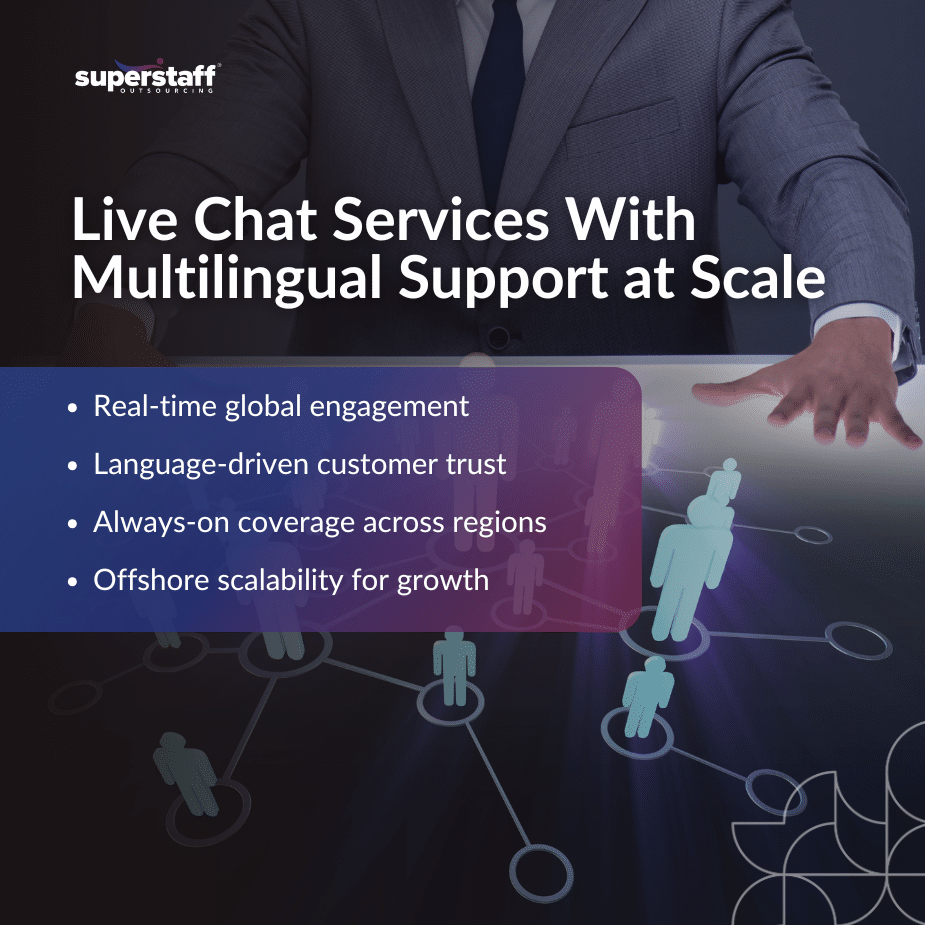 superstaff®
OUTSOURCING

Live Chat Services With Multilingual Support at Scale

• Real-time global engagement
• Language-driven customer trust
• Always-on coverage across regions
• Offshore scalability for growth